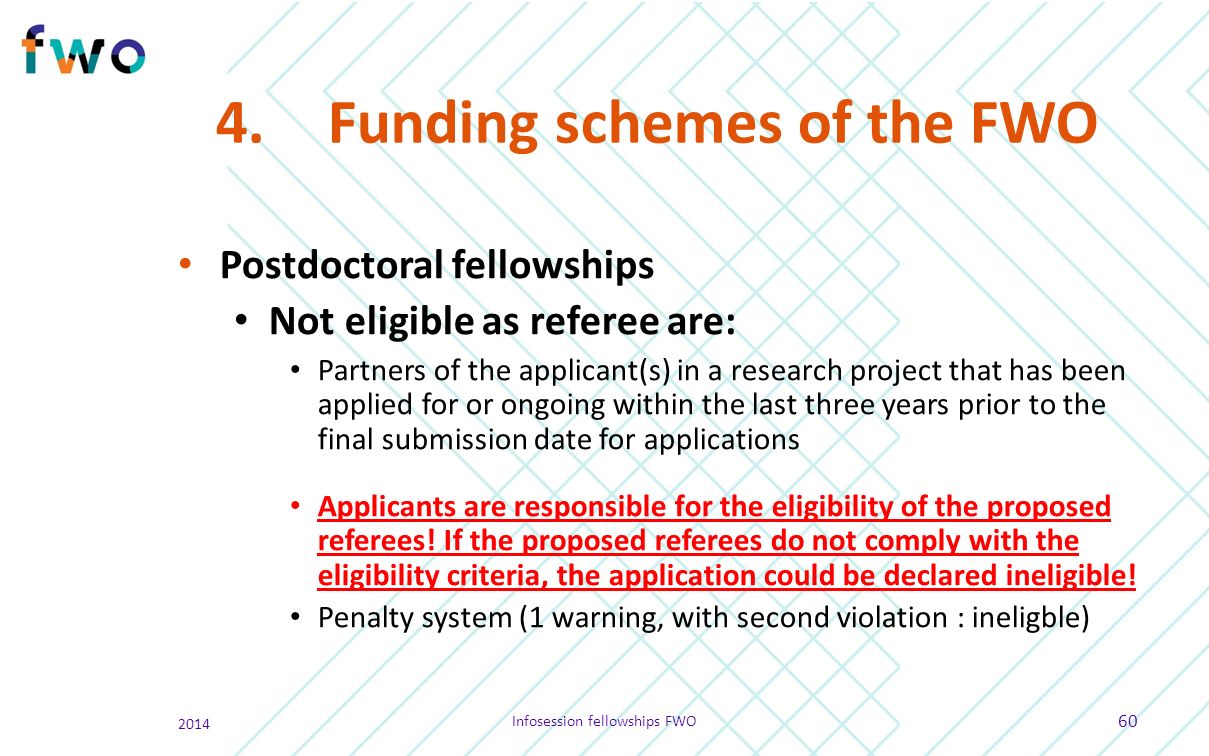 fwo

4. Funding schemes of the FWO

• Postdoctoral fellowships
• Not eligible as referee are:
• Partners of the applicant(s) in a research project that has been applied for or ongoing within the last three years prior to the final submission date for applications

• Applicants are responsible for the eligibility of the proposed referees! If the proposed referees do not comply with the eligibility criteria, the application could be declared ineligible!
• Penalty system (1 warning, with second violation : ineligble)

2014

Infosession fellowships FWO

60